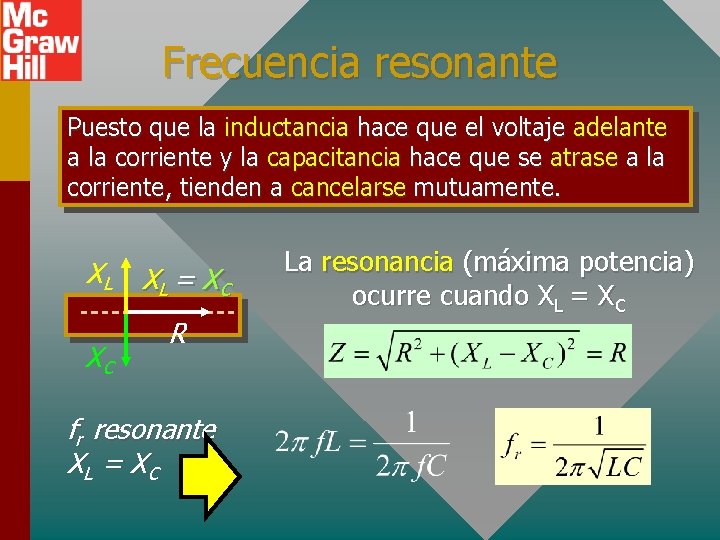 Mc
Graw
Hill

Frecuencia resonante

Puesto que la inductancia hace que el voltaje adelante a la corriente y la capacitancia hace que se atrase a la corriente, tienden a cancelarse mutuamente.

$X_L$ $X_L = X_C$
$R$
$X_C$

La resonancia (máxima potencia) ocurre cuando $X_L = X_C$

$Z = \sqrt{R^2 + (X_L - X_C)^2} = R$

$f_r$ resonante
$X_L = X_C$

$2\pi fL = \frac{1}{2\pi fC}$

$f_r = \frac{1}{2\pi\sqrt{LC}}$